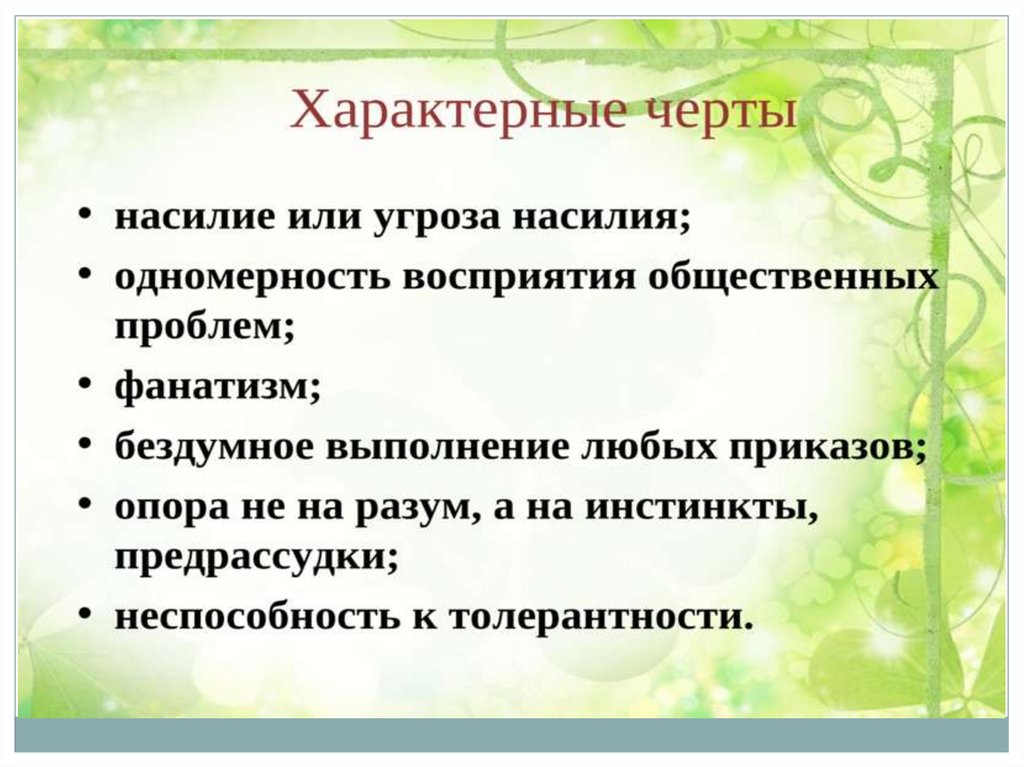 Характерные черты

• насилие или угроза насилия;
• одномерность восприятия общественных проблем;
• фанатизм;
• бездумное выполнение любых приказов;
• опора не на разум, а на инстинкты, предрассудки;
• неспособность к толерантности.